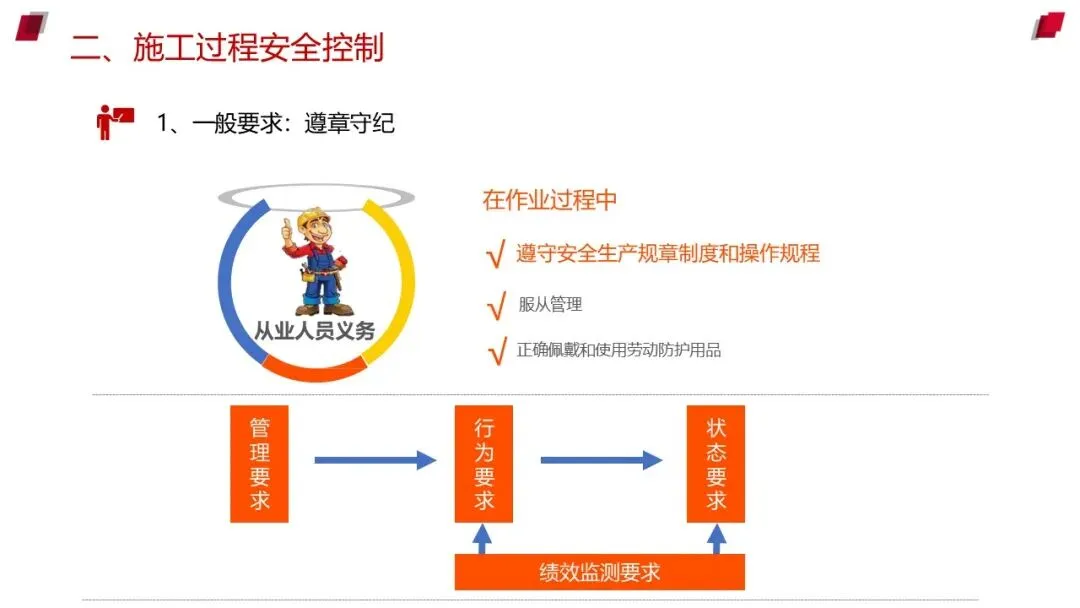 二、施工过程安全控制

1、一般要求：遵章守纪

从业人员义务

在作业过程中

√ 遵守安全生产规章制度和操作规程

√ 服从管理

√ 正确佩戴和使用劳动防护用品

管理要求

行为要求

状态要求

绩效监测要求